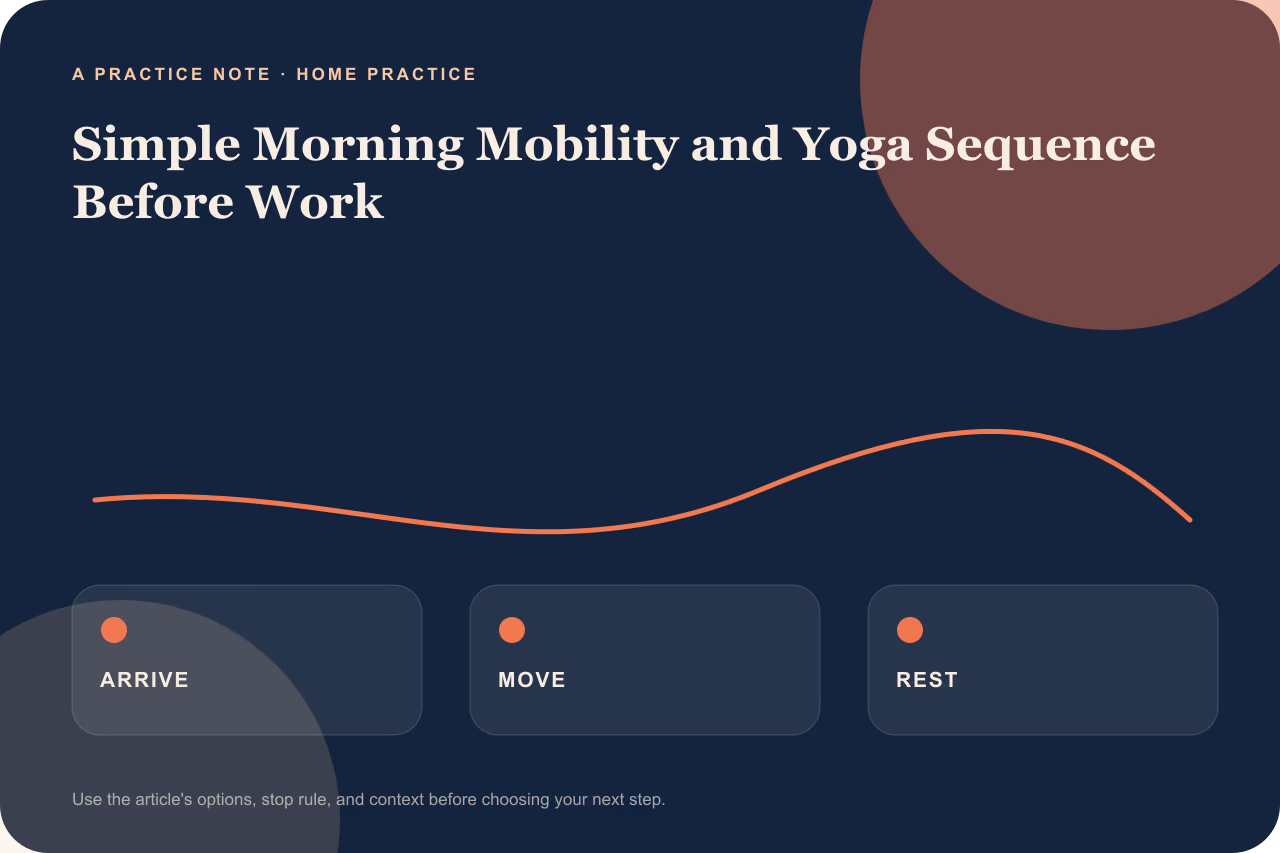 A PRACTICE NOTE · HOME PRACTICE

Simple Morning Mobility and Yoga Sequence Before Work

ARRIVE

MOVE

REST

Use the article's options, stop rule, and context before choosing your next step.